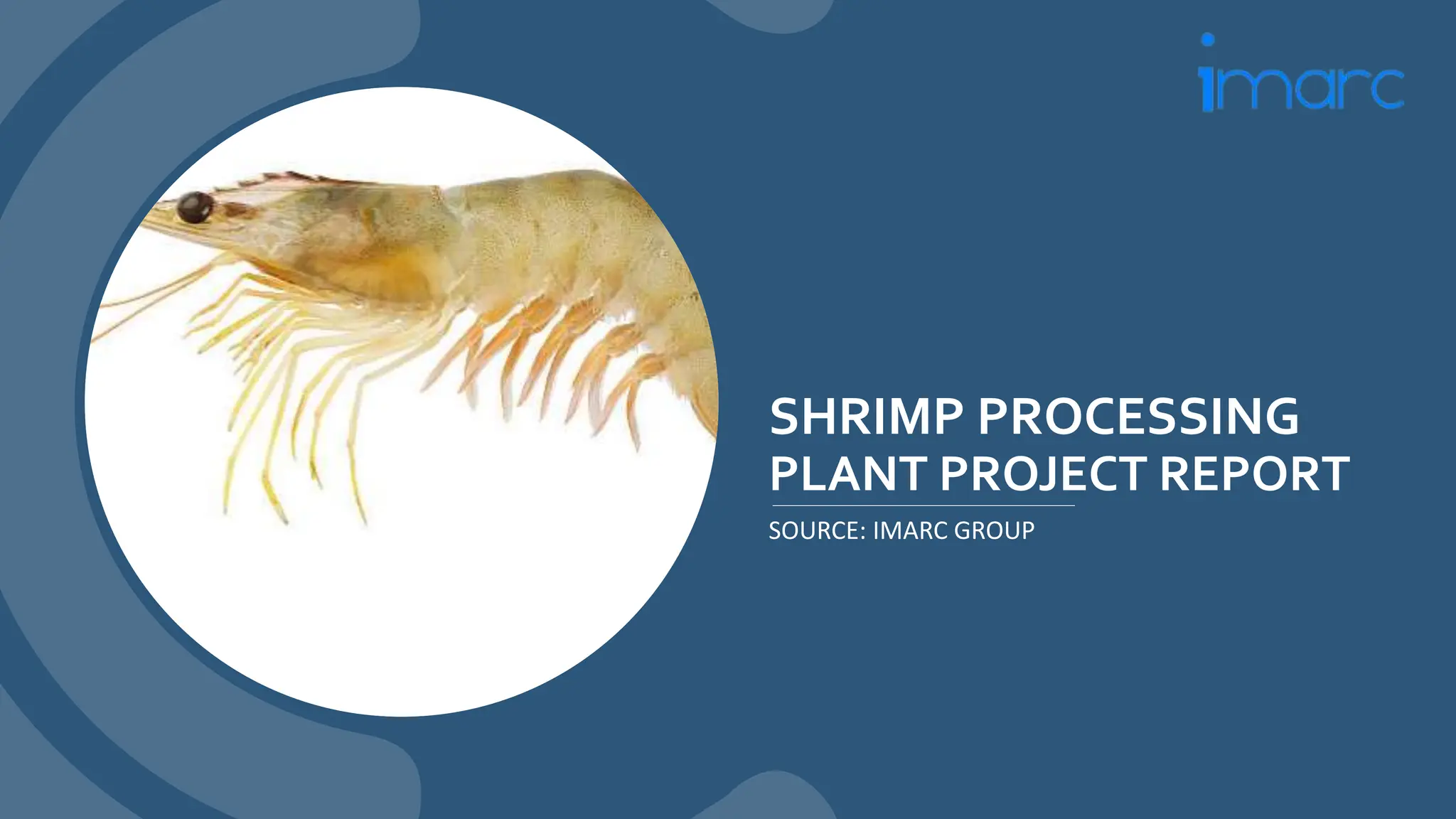 imarc

SHRIMP PROCESSING PLANT PROJECT REPORT

SOURCE: IMARC GROUP